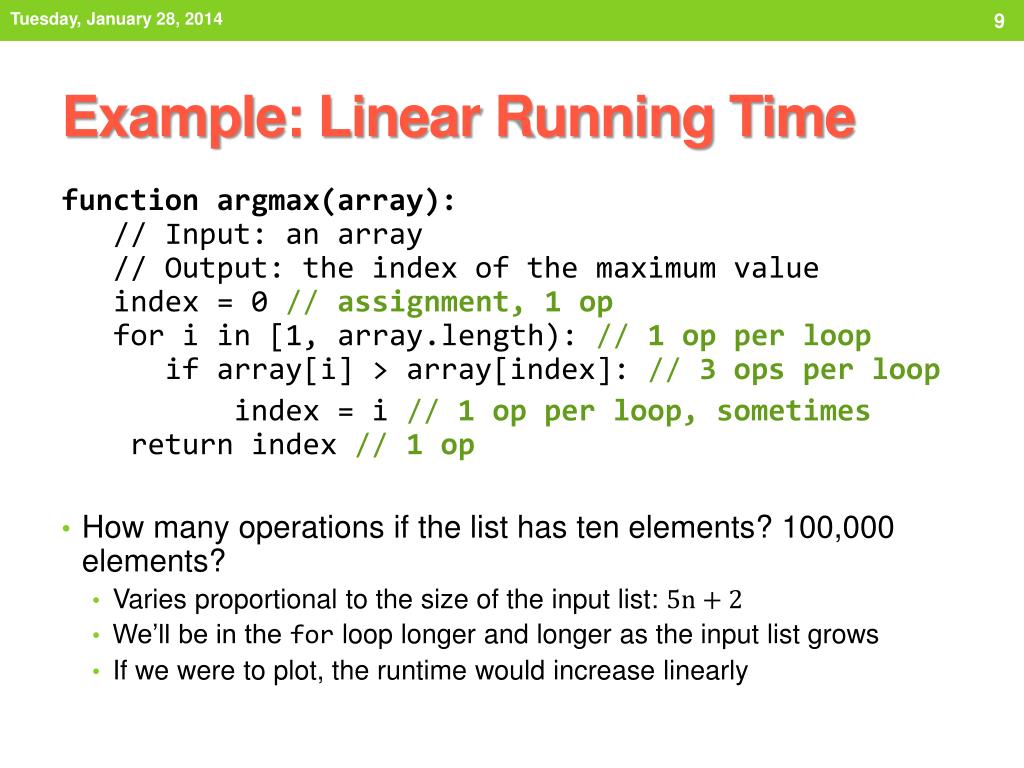 Tuesday, January 28, 2014

9

Example: Linear Running Time

function argmax(array):
// Input: an array
// Output: the index of the maximum value
index = 0 // assignment, 1 op
for i in [1, array.length): // 1 op per loop
if array[i] > array[index]: // 3 ops per loop
index = i // 1 op per loop, sometimes
return index // 1 op

• How many operations if the list has ten elements? 100,000 elements?
• Varies proportional to the size of the input list: $5n + 2$
• We'll be in the for loop longer and longer as the input list grows
• If we were to plot, the runtime would increase linearly